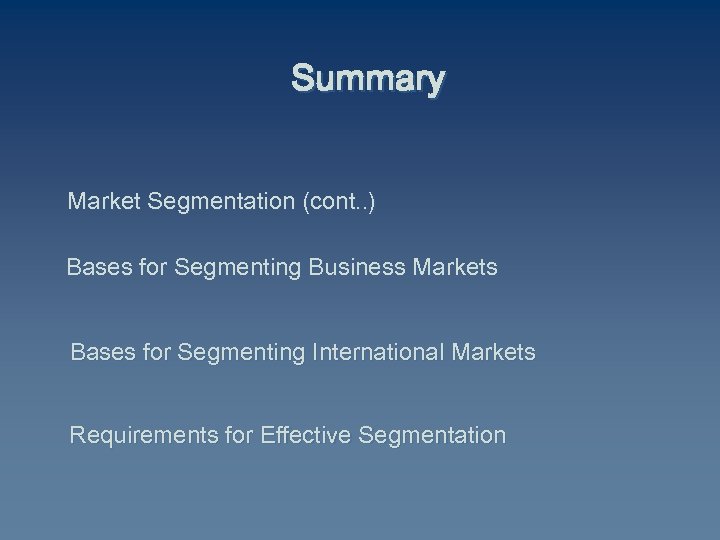 Summary

Market Segmentation (cont..)

Bases for Segmenting Business Markets

Bases for Segmenting International Markets

Requirements for Effective Segmentation